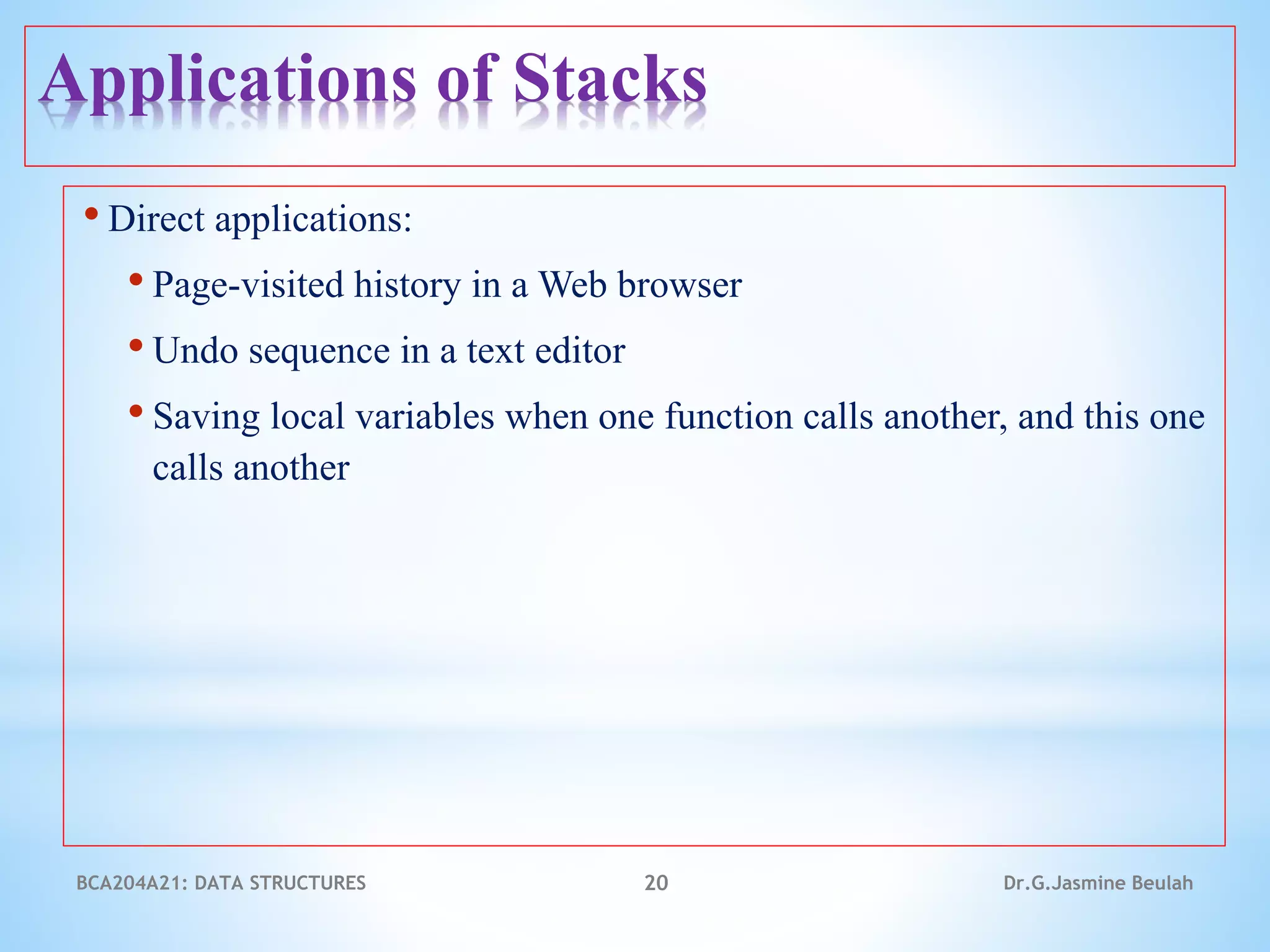 Applications of Stacks

• Direct applications:
 • Page-visited history in a Web browser
 • Undo sequence in a text editor
 • Saving local variables when one function calls another, and this one calls another

BCA204A21: DATA STRUCTURES    20    Dr.G.Jasmine Beulah